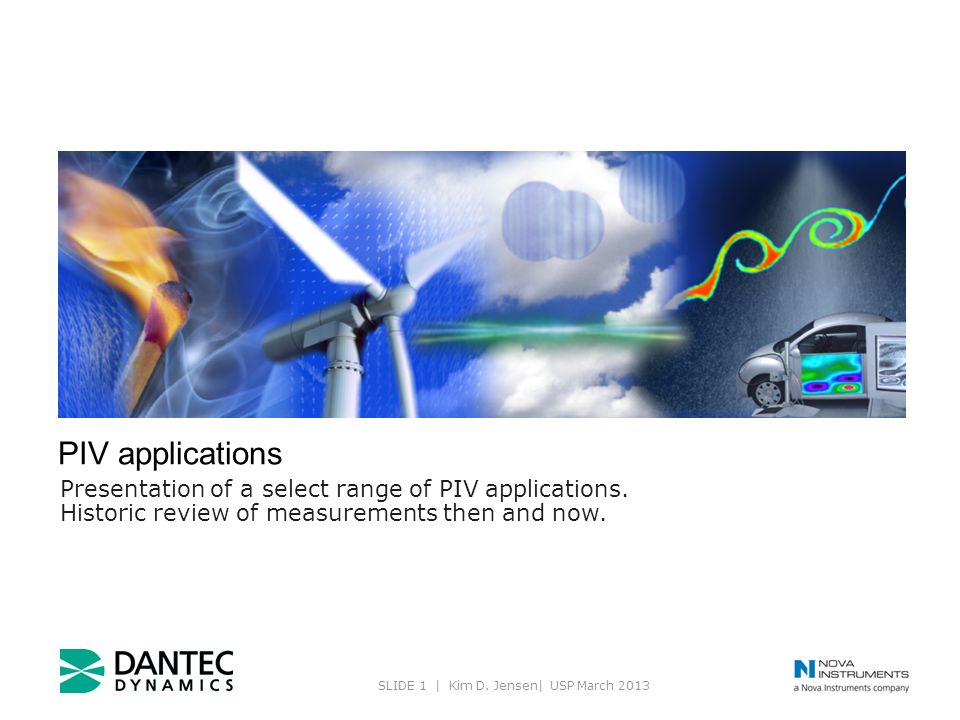 PIV applications

Presentation of a select range of PIV applications.
Historic review of measurements then and now.

DANTEC DYNAMICS

SLIDE 1 | Kim D. Jensen| USP March 2013

NOVA INSTRUMENTS
a Nova Instruments company